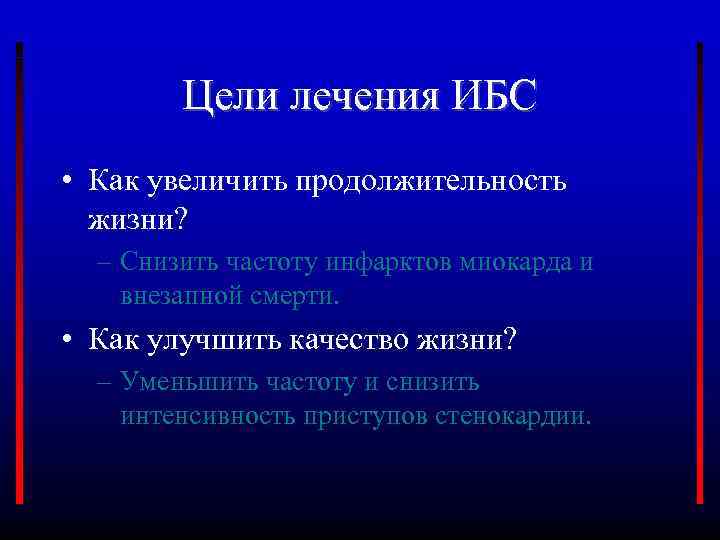 Цели лечения ИБС

• Как увеличить продолжительность жизни?

– Снизить частоту инфарктов миокарда и внезапной смерти.

• Как улучшить качество жизни?

– Уменьшить частоту и снизить интенсивность приступов стенокардии.